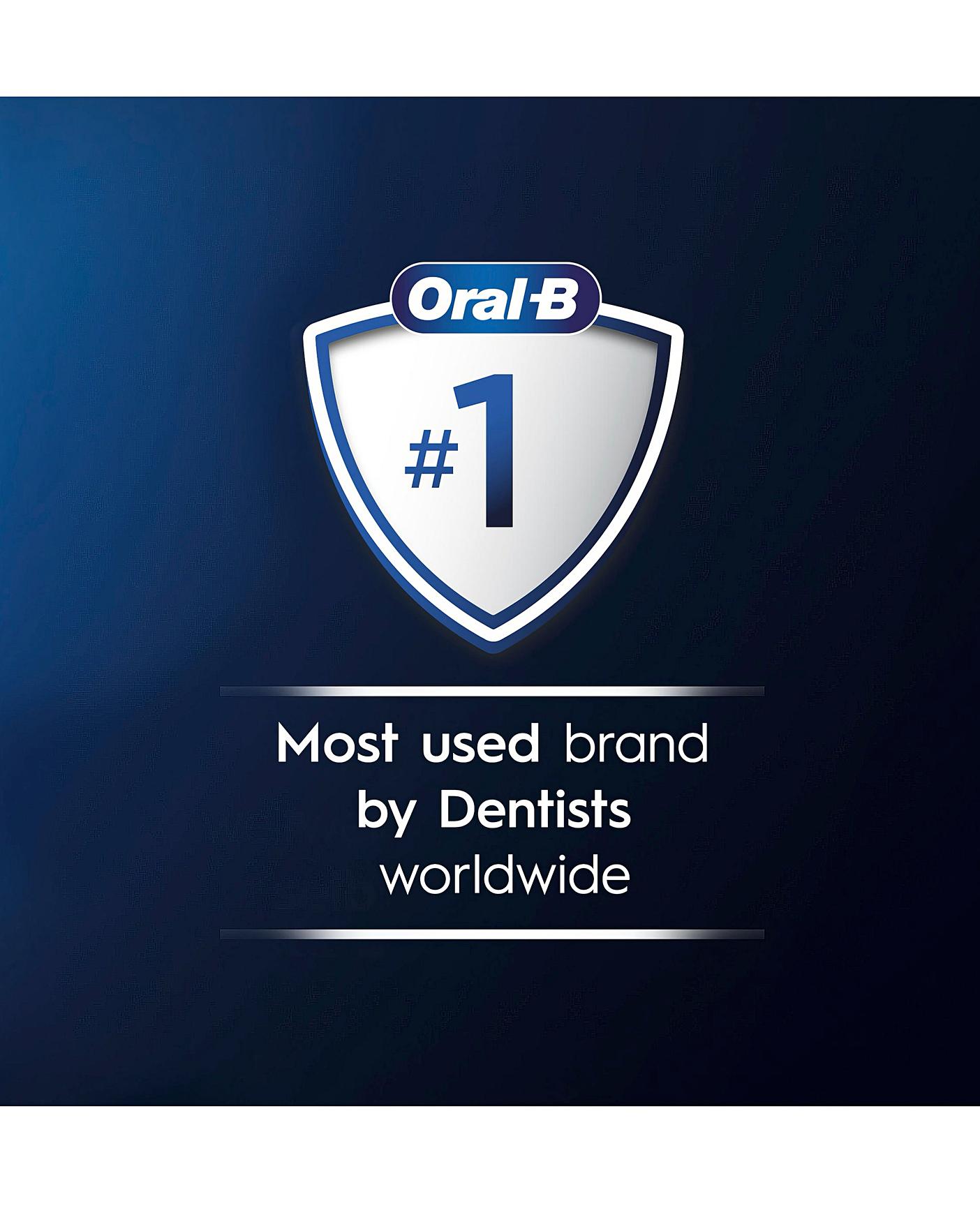 Oral-B

#1

Most used brand by Dentists worldwide